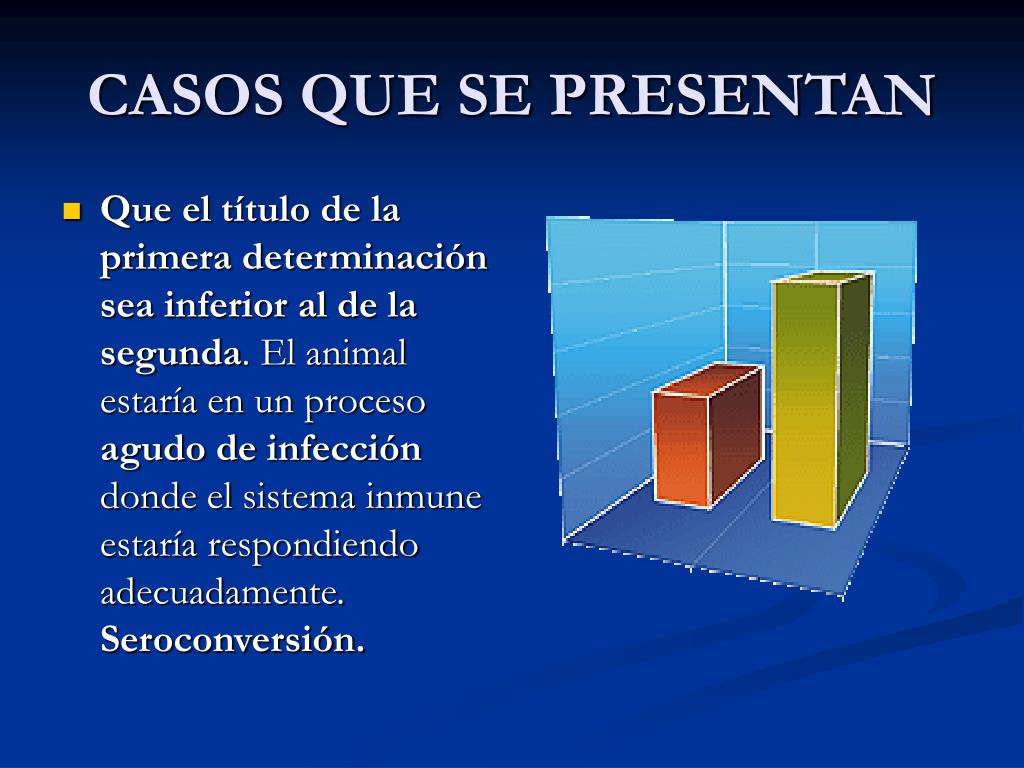 CASOS QUE SE PRESENTAN

Que el título de la primera determinación sea inferior al de la segunda. El animal estaría en un proceso agudo de infección donde el sistema inmune estaría respondiendo adecuadamente. Seroconversión.